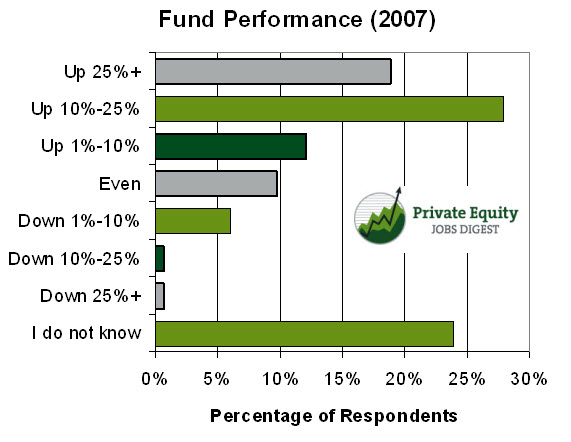 Fund Performance (2007)

Up 25%+
Up 10%-25%
Up 1%-10%
Even
Down 1%-10%
Down 10%-25%
Down 25%+
I do not know

Private Equity
JOBS DIGEST

0% 5% 10% 15% 20% 25% 30%

Percentage of Respondents